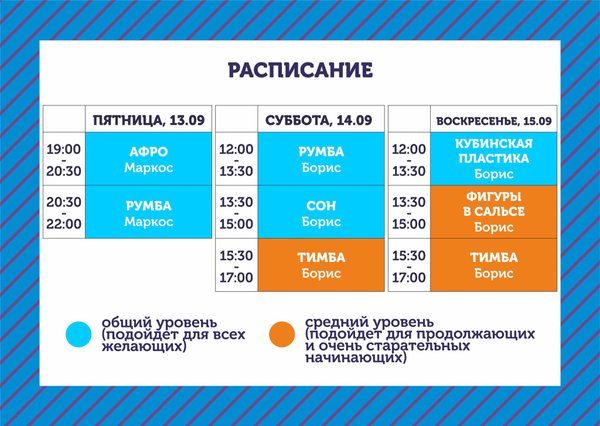 РАСПИСАНИЕ

| | ПЯТНИЦА, 13.09 |
|---|---|
| 19:00 - 20:30 | АФРО Маркос |
| 20:30 - 22:00 | РУМБА Маркос |

| | СУББОТА, 14.09 |
|---|---|
| 12:00 - 13:30 | РУМБА Борис |
| 13:30 - 15:00 | СОН Борис |
| 15:30 - 17:00 | ТИМБА Борис |

| | ВОСКРЕСЕНЬЕ, 15.09 |
|---|---|
| 12:00 - 13:30 | КУБИНСКАЯ ПЛАСТИКА Борис |
| 13:30 - 15:00 | ФИГУРЫ В САЛЬСЕ Борис |
| 15:30 - 17:00 | ТИМБА Борис |

общий уровень (подойдет для всех желающих)

средний уровень (подойдет для продолжающих и очень старательных начинающих)